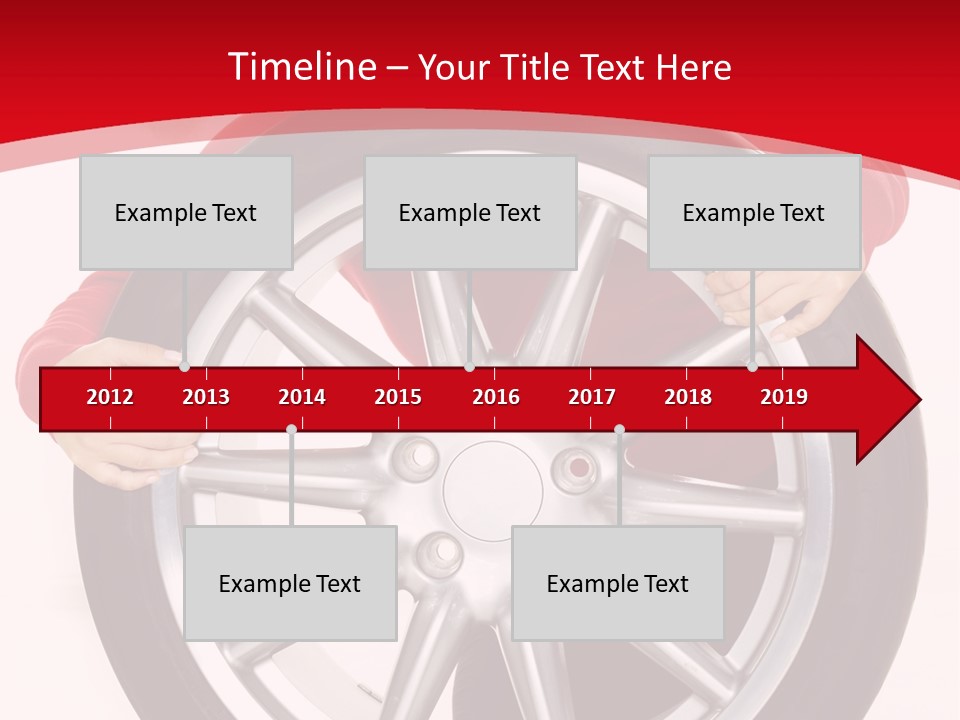 Timeline – Your Title Text Here

Example Text

Example Text

Example Text

2012 2013 2014 2015 2016 2017 2018 2019

Example Text

Example Text